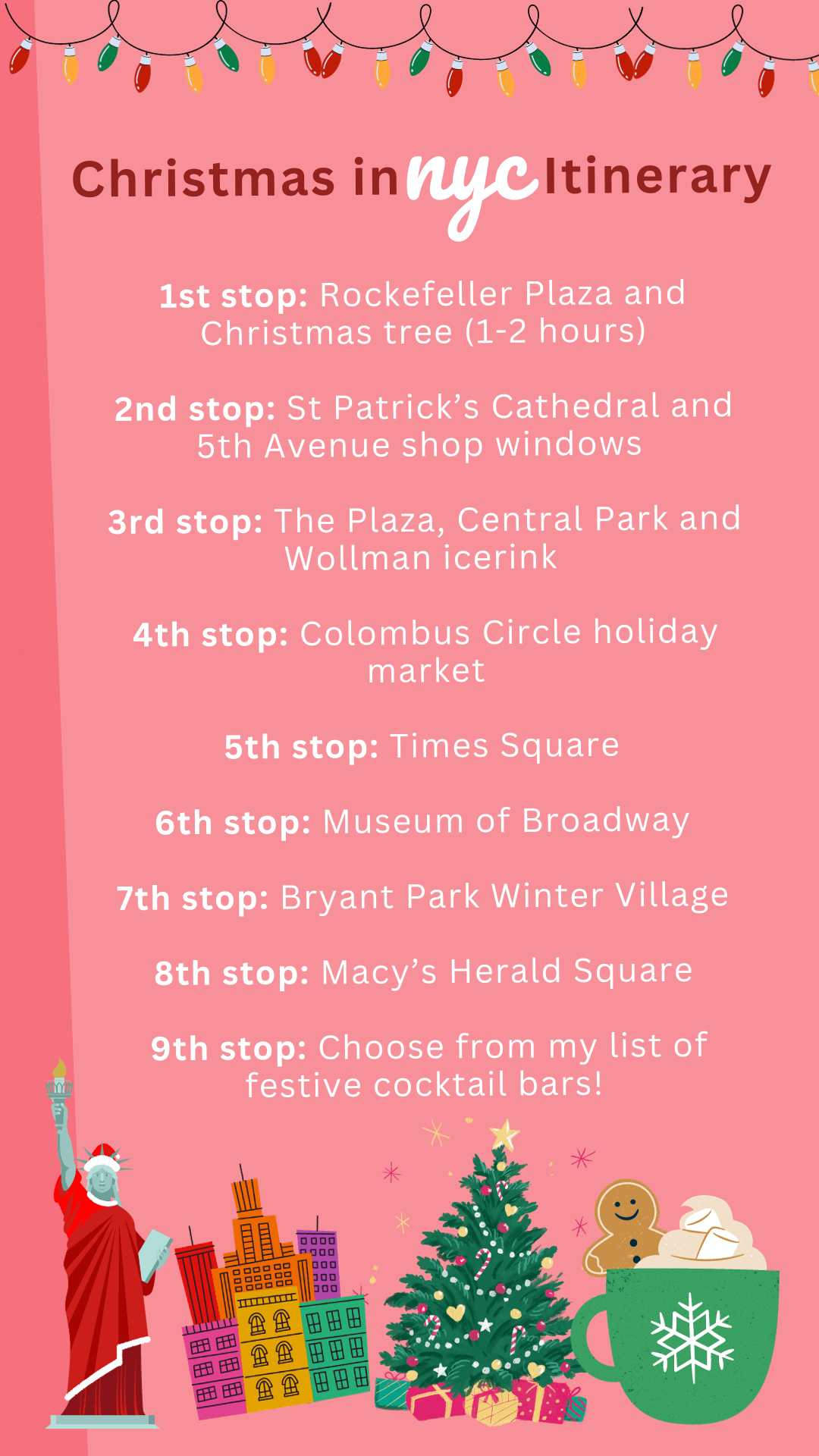 Christmas in nyc Itinerary

1st stop: Rockefeller Plaza and Christmas tree (1-2 hours)

2nd stop: St Patrick's Cathedral and 5th Avenue shop windows

3rd stop: The Plaza, Central Park and Wollman icerink

4th stop: Colombus Circle holiday market

5th stop: Times Square

6th stop: Museum of Broadway

7th stop: Bryant Park Winter Village

8th stop: Macy's Herald Square

9th stop: Choose from my list of festive cocktail bars!